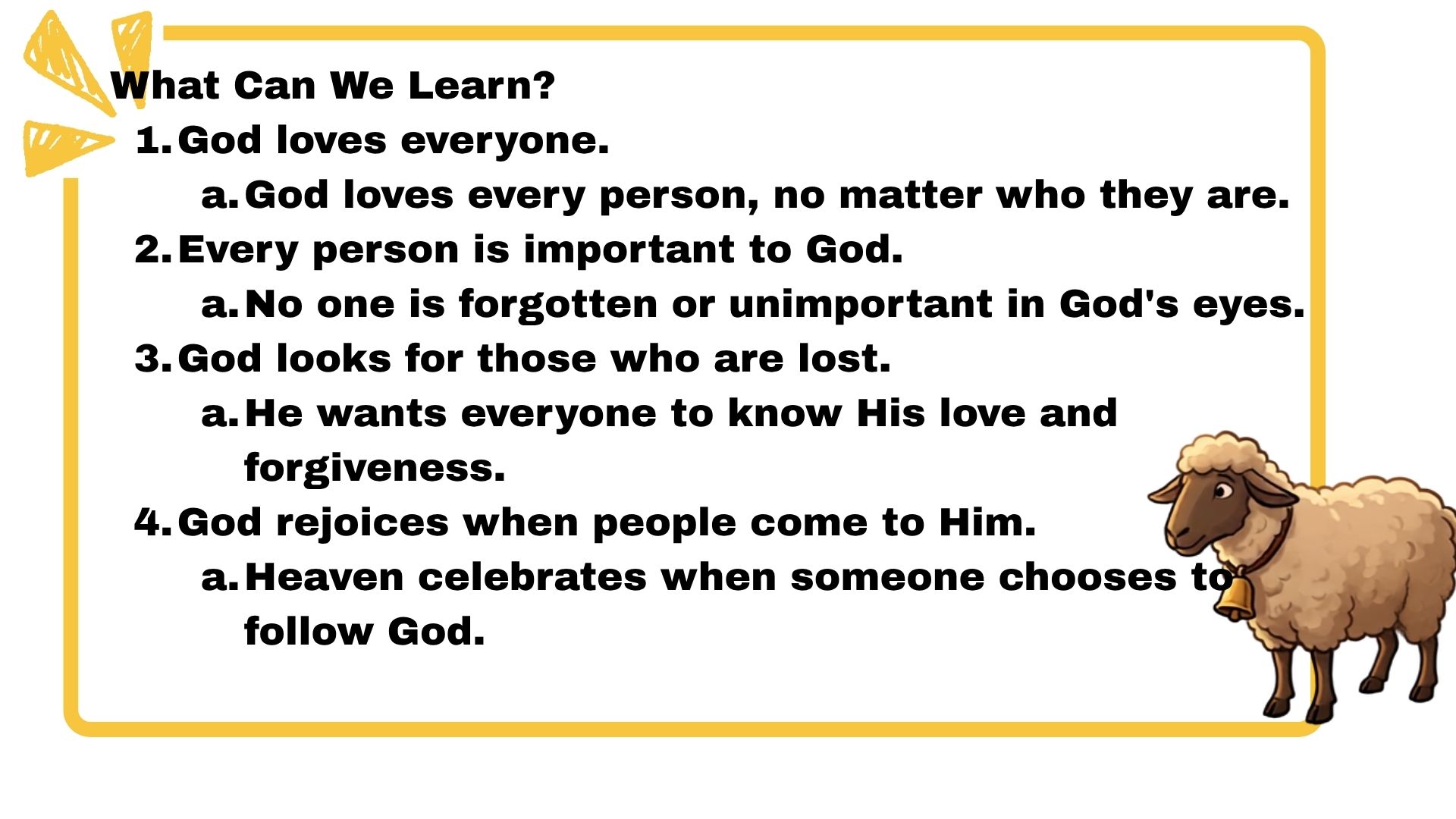 What Can We Learn?

1. God loves everyone.
   a. God loves every person, no matter who they are.
2. Every person is important to God.
   a. No one is forgotten or unimportant in God's eyes.
3. God looks for those who are lost.
   a. He wants everyone to know His love and forgiveness.
4. God rejoices when people come to Him.
   a. Heaven celebrates when someone chooses to follow God.